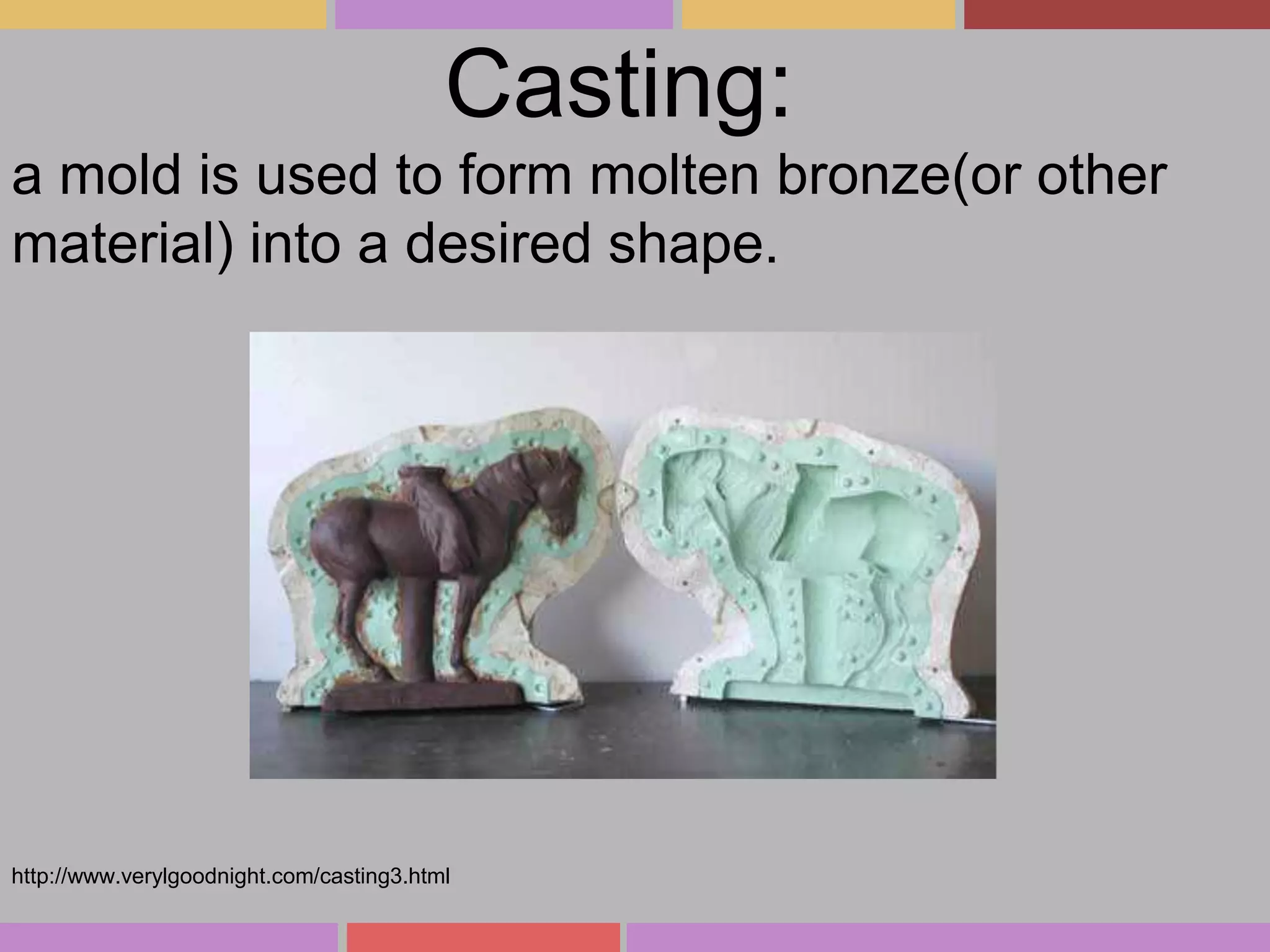 Casting:

a mold is used to form molten bronze(or other material) into a desired shape.

http://www.verylgoodnight.com/casting3.html